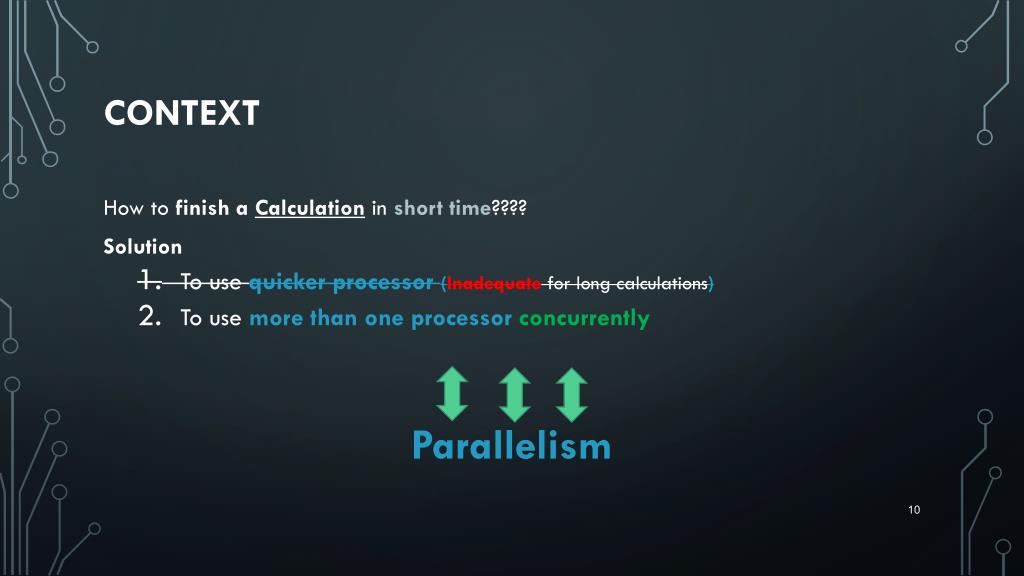 CONTEXT

How to finish a Calculation in short time????

Solution

1. To use quicker processor (Inadequate for long calculations)
2. To use more than one processor concurrently

Parallelism

10